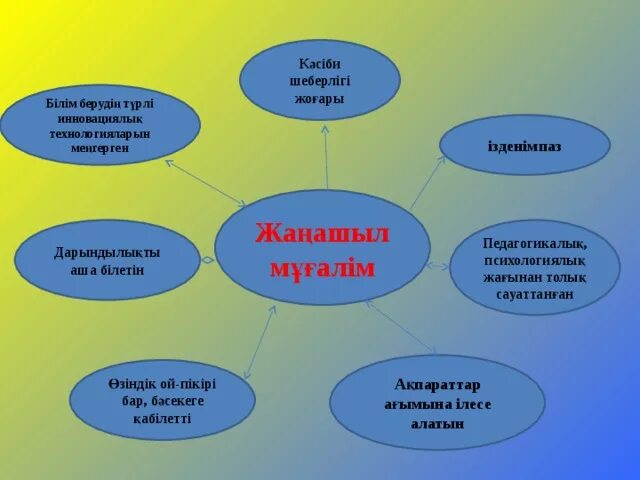 Кәсіби шеберлігі жоғары

Білім берудің түрлі инновациялық технологияларын меңгерген

ізденімпаз

Жаңашыл мұғалім

Дарындылықты аша білетін

Педагогикалық, психологиялық жағынан толық сауаттанған

Өзіндік ой-пікірі бар, бәсекеге қабілетті

Ақпараттар ағымына ілесе алатын